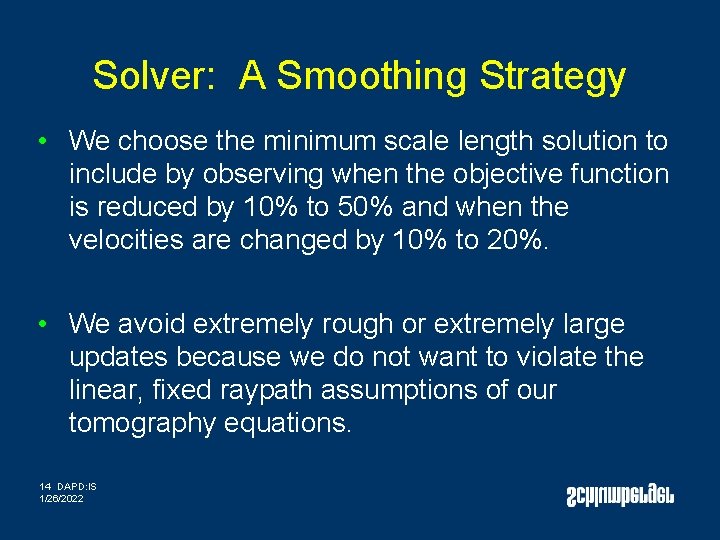 Solver: A Smoothing Strategy

• We choose the minimum scale length solution to include by observing when the objective function is reduced by 10% to 50% and when the velocities are changed by 10% to 20%.

• We avoid extremely rough or extremely large updates because we do not want to violate the linear, fixed raypath assumptions of our tomography equations.

14 DAPD:IS
1/26/2022

Schlumberger